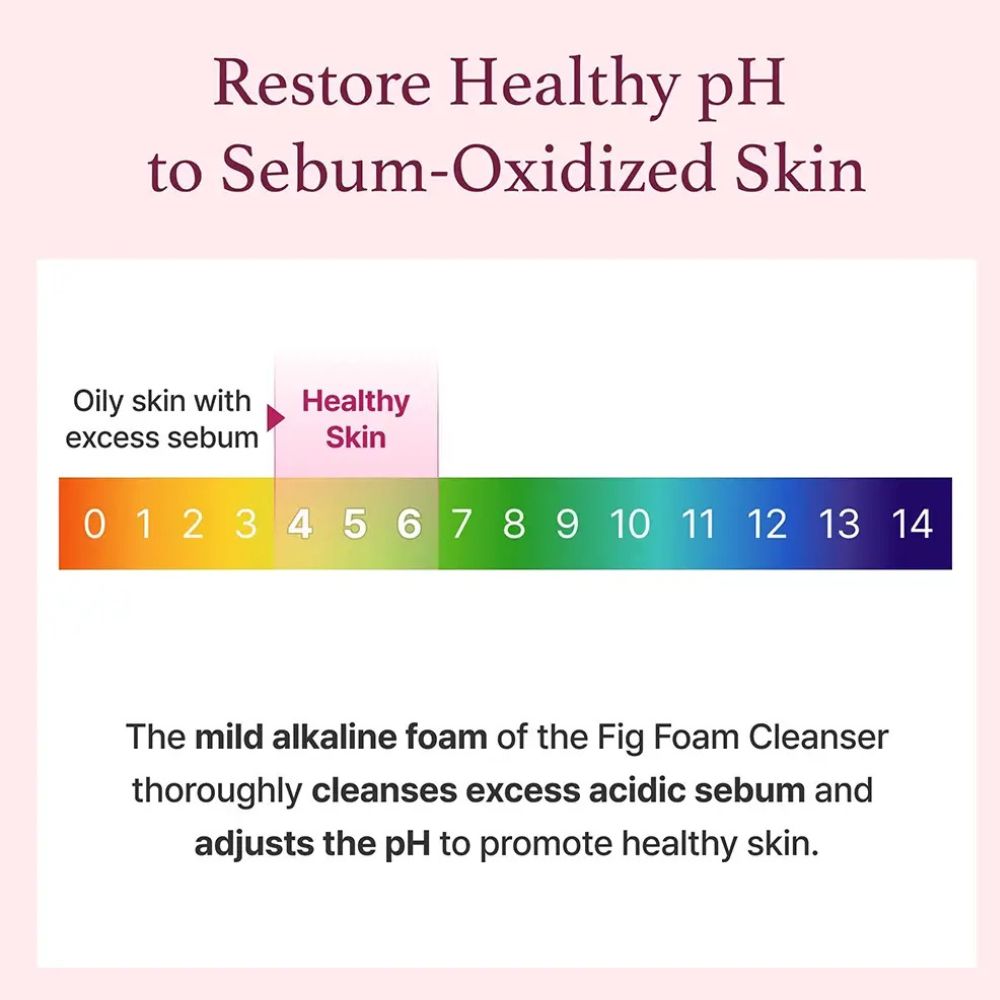 Restore Healthy pH to Sebum-Oxidized Skin

Oily skin with excess sebum

Healthy Skin

0 1 2 3 4 5 6 7 8 9 10 11 12 13 14

The mild alkaline foam of the Fig Foam Cleanser thoroughly cleanses excess acidic sebum and adjusts the pH to promote healthy skin.